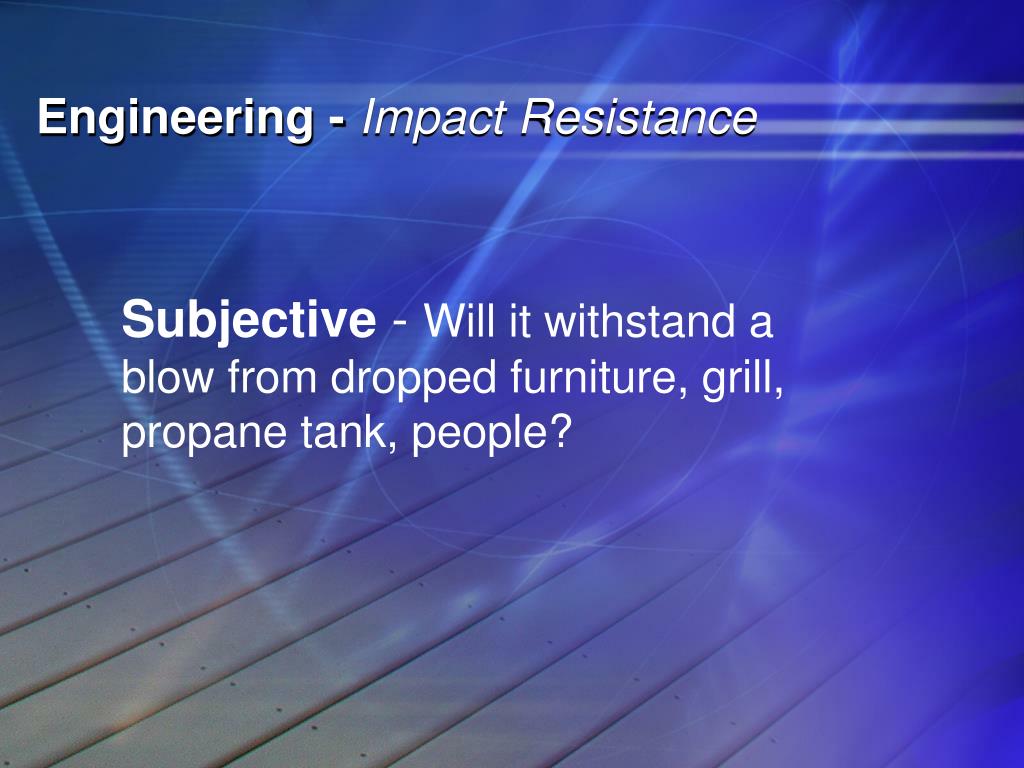 Engineering - Impact Resistance

Subjective - Will it withstand a blow from dropped furniture, grill, propane tank, people?